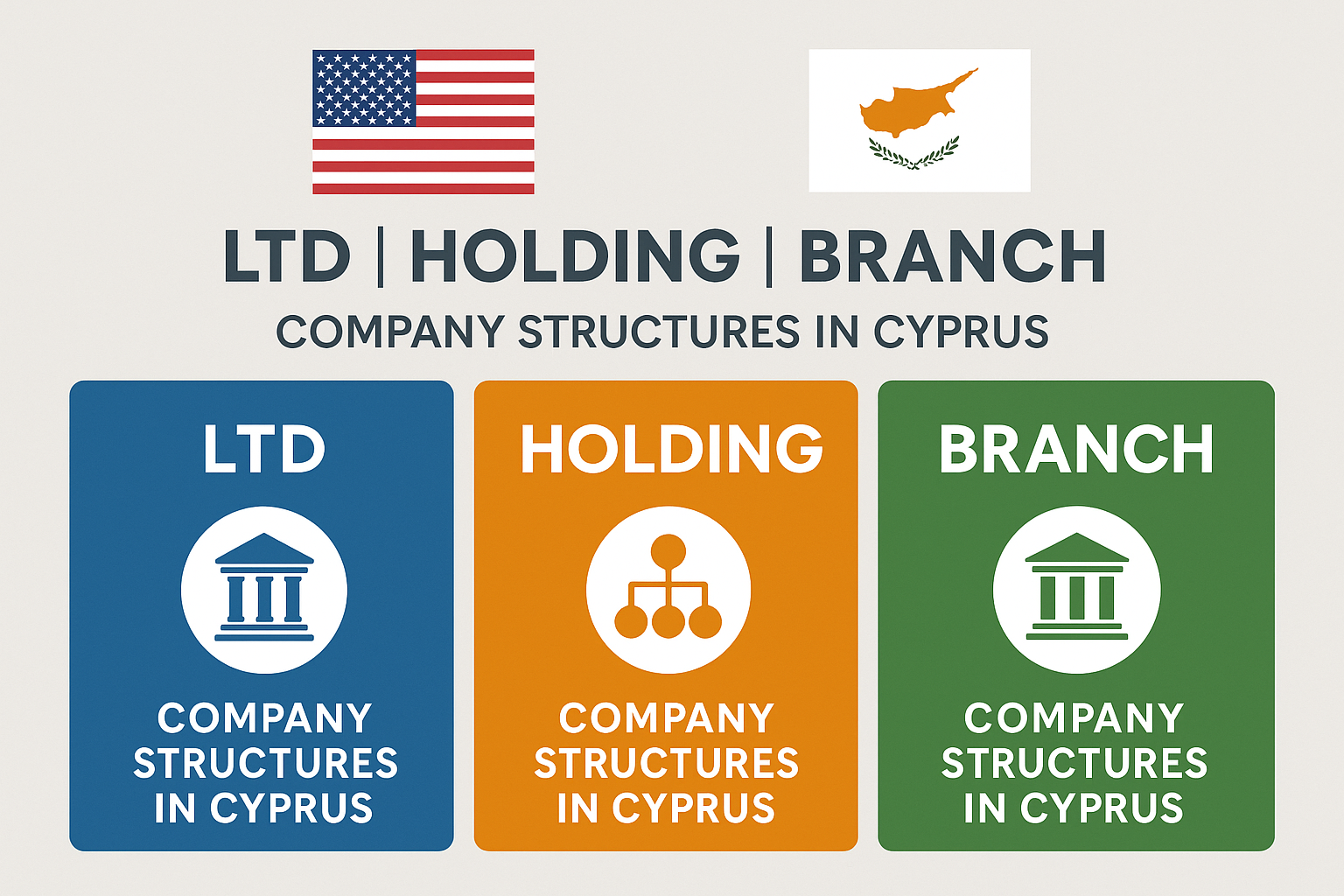 LTD | HOLDING | BRANCH

COMPANY STRUCTURES IN CYPRUS

LTD

COMPANY STRUCTURES IN CYPRUS

HOLDING

COMPANY STRUCTURES IN CYPRUS

BRANCH

COMPANY STRUCTURES IN CYPRUS